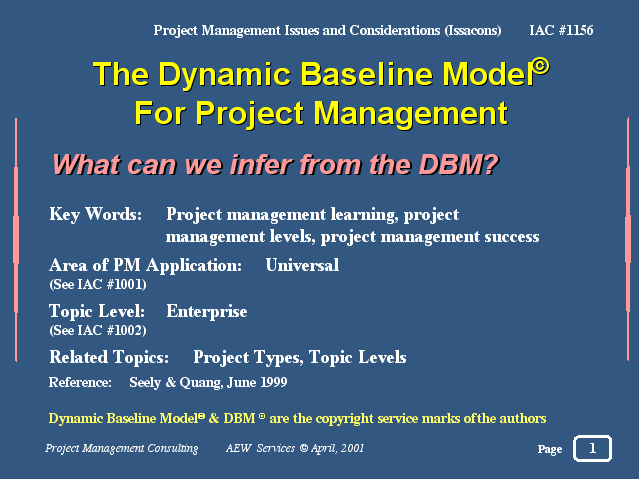 Project Management Issues and Considerations (Issacons) IAC #1156

The Dynamic Baseline Model©
For Project Management

What can we infer from the DBM?

Key Words: Project management learning, project management levels, project management success

Area of PM Application: Universal
(See IAC #1001)

Topic Level: Enterprise
(See IAC #1002)

Related Topics: Project Types, Topic Levels

Reference: Seely & Quang, June 1999

Dynamic Baseline Model© & DBM © are the copyright service marks ofthe authors

Project Management Consulting AEW Services © April, 2001

Page 1